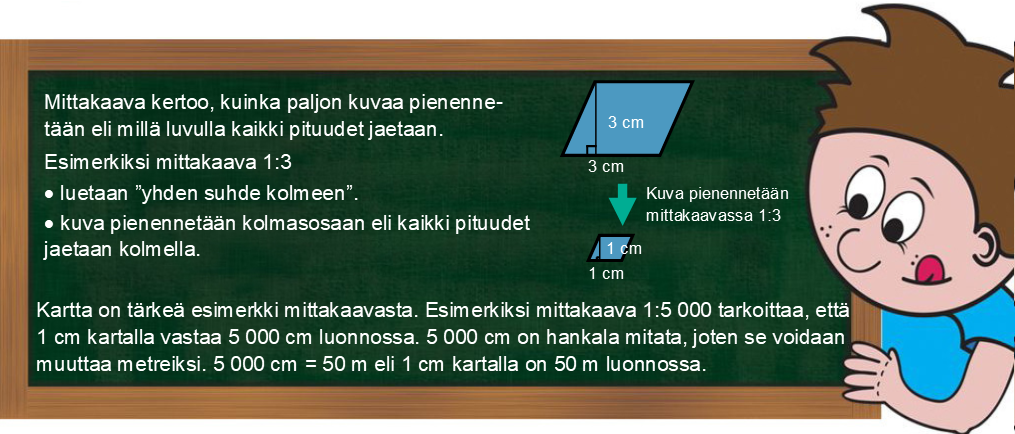 Mittakaava kertoo, kuinka paljon kuvaa pienennetään eli millä luvulla kaikki pituudet jaetaan.

Esimerkiksi mittakaava 1:3

• luetaan ”yhden suhde kolmeen”.

• kuva pienennetään kolmasosaan eli kaikki pituudet jaetaan kolmella.

3 cm

3 cm

Kuva pienennetään mittakaavassa 1:3

1 cm

1 cm

Kartta on tärkeä esimerkki mittakaavasta. Esimerkiksi mittakaava 1:5 000 tarkoittaa, että 1 cm kartalla vastaa 5 000 cm luonnossa. 5 000 cm on hankala mitata, joten se voidaan muuttaa metreiksi. 5 000 cm = 50 m eli 1 cm kartalla on 50 m luonnossa.